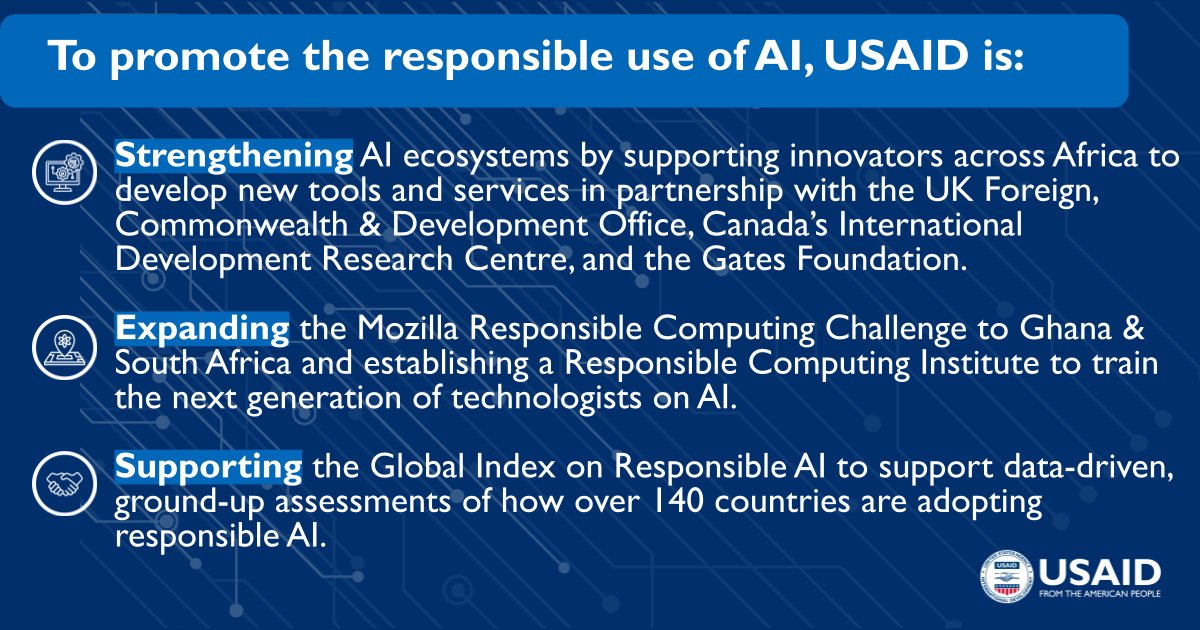 To promote the responsible use of AI, USAID is:

Strengthening AI ecosystems by supporting innovators across Africa to develop new tools and services in partnership with the UK Foreign, Commonwealth & Development Office, Canada's International Development Research Centre, and the Gates Foundation.

Expanding the Mozilla Responsible Computing Challenge to Ghana & South Africa and establishing a Responsible Computing Institute to train the next generation of technologists on AI.

Supporting the Global Index on Responsible AI to support data-driven, ground-up assessments of how over 140 countries are adopting responsible AI.

USAID
FROM THE AMERICAN PEOPLE